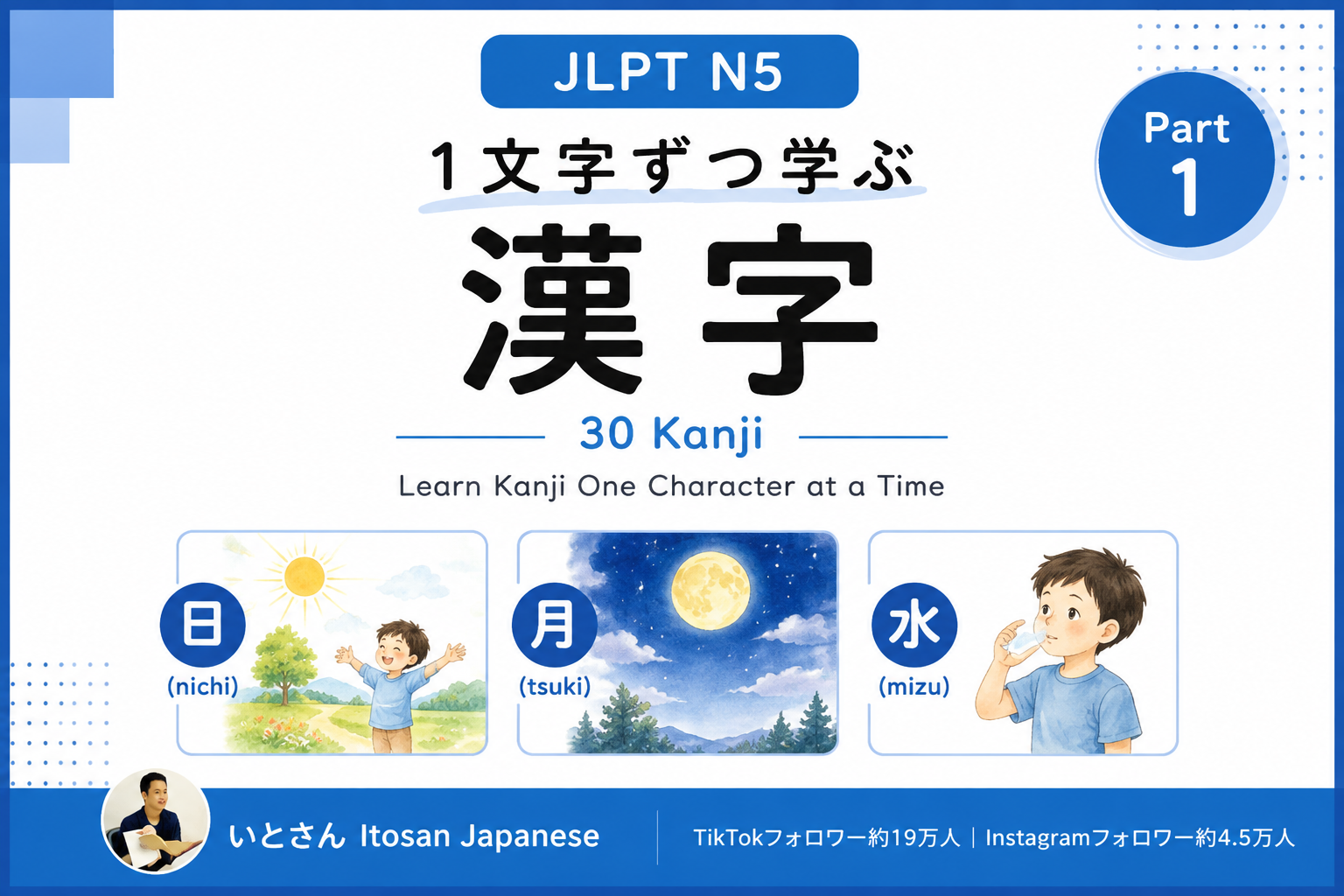 JLPT N5

Part 1

1文字ずつ学ぶ

漢字

30 Kanji

Learn Kanji One Character at a Time

日 (nichi)

月 (tsuki)

水 (mizu)

いとさん Itosan Japanese

TikTokフォロワー約19万人｜Instagramフォロワー約4.5万人